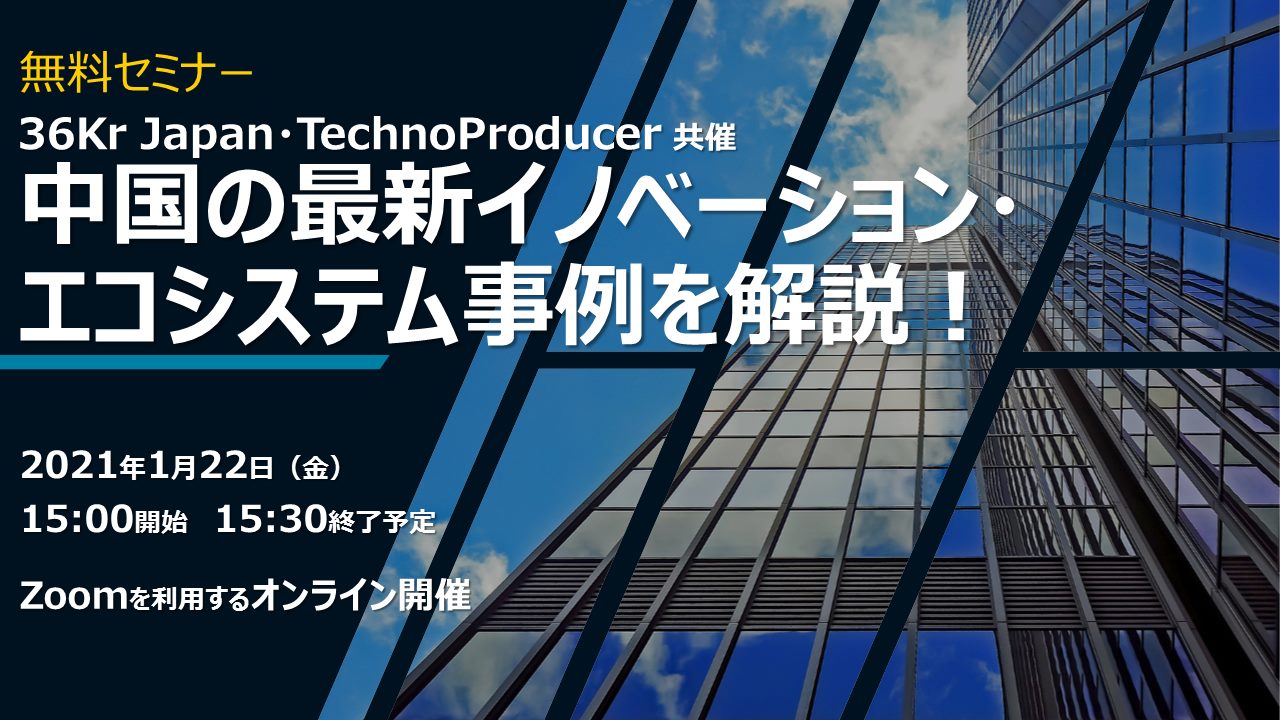 無料セミナー

36Kr Japan･TechnoProducer 共催

中国の最新イノベーション･
エコシステム事例を解説！

2021年1月22日（金）
15:00開始 15:30終了予定

Zoomを利用するオンライン開催